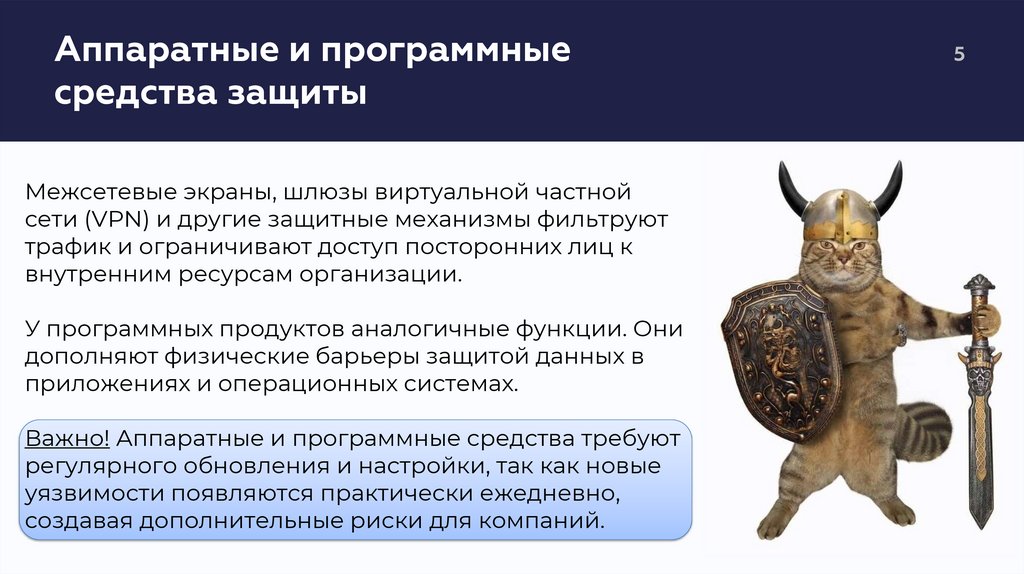 Аппаратные и программные средства защиты

5

Межсетевые экраны, шлюзы виртуальной частной сети (VPN) и другие защитные механизмы фильтруют трафик и ограничивают доступ посторонних лиц к внутренним ресурсам организации.

У программных продуктов аналогичные функции. Они дополняют физические барьеры защитой данных в приложениях и операционных системах.

Важно! Аппаратные и программные средства требуют регулярного обновления и настройки, так как новые уязвимости появляются практически ежедневно, создавая дополнительные риски для компаний.